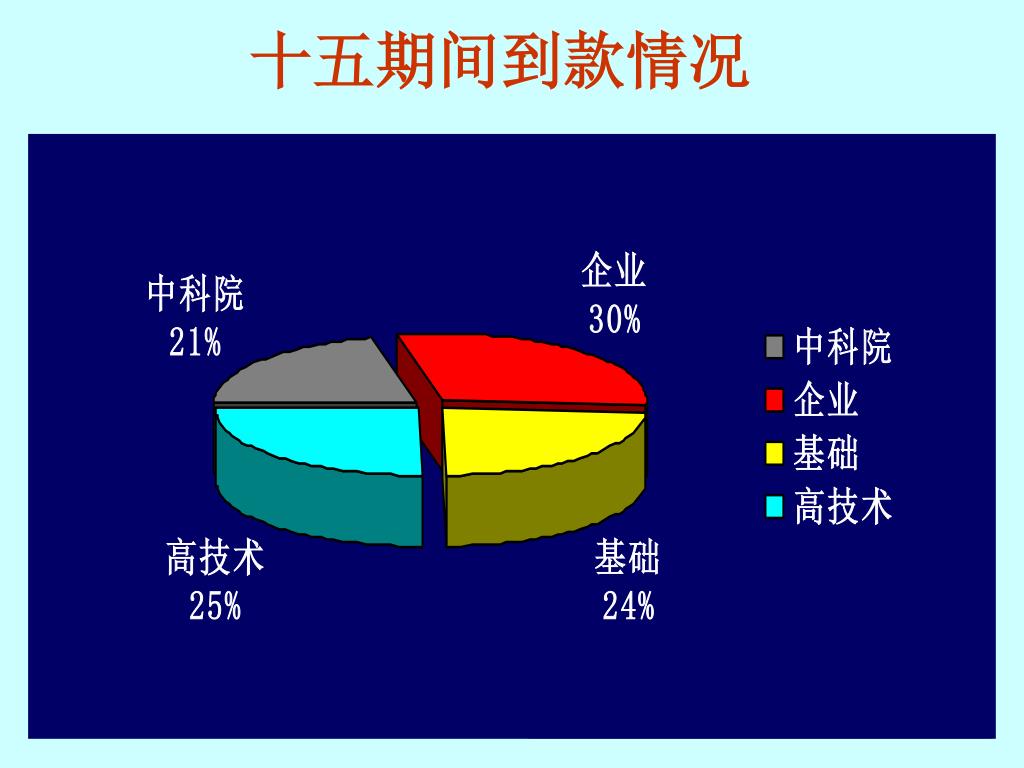 十五期间到款情况

中科院
21%

企业
30%

高技术
25%

基础
24%

中科院
企业
基础
高技术